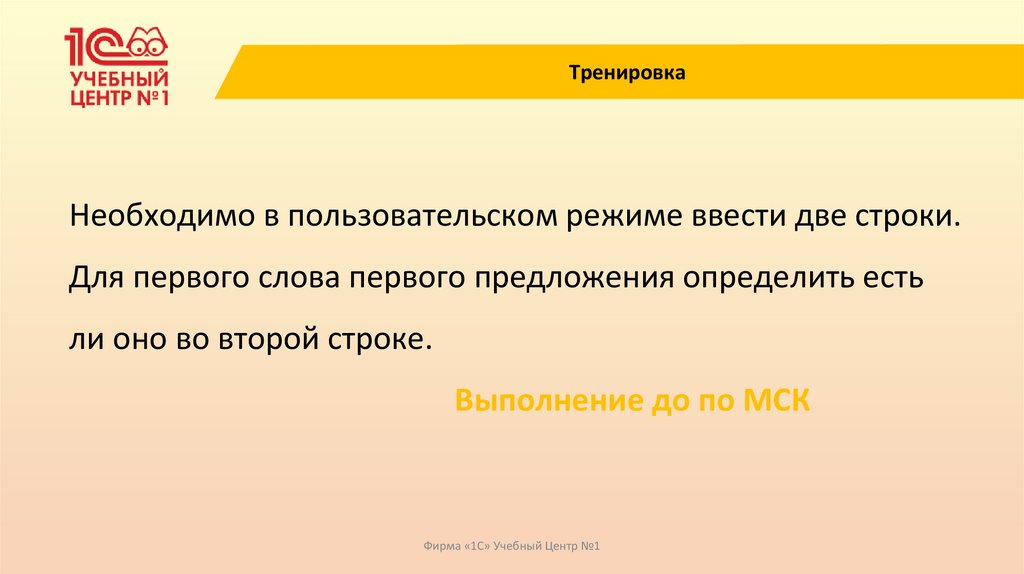 1С УЧЕБНЫЙ ЦЕНТР №1

Тренировка

Необходимо в пользовательском режиме ввести две строки. Для первого слова первого предложения определить есть ли оно во второй строке.

Выполнение до по МСК

Фирма «1С» Учебный Центр №1